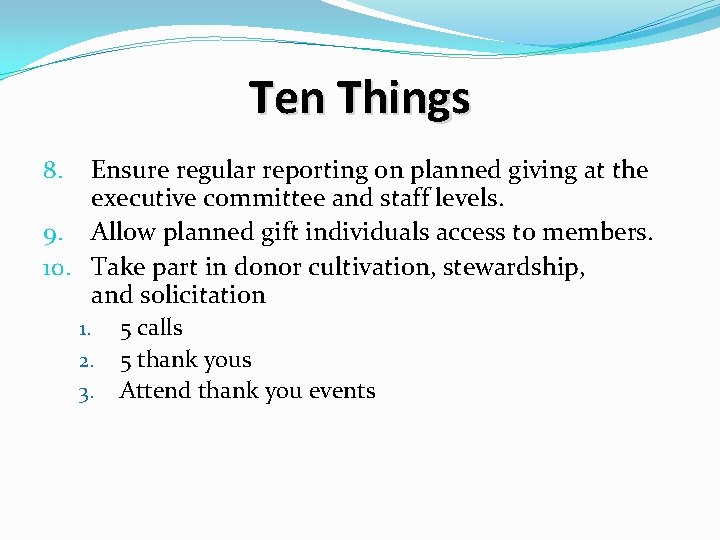 Ten Things

8. Ensure regular reporting on planned giving at the executive committee and staff levels.
9. Allow planned gift individuals access to members.
10. Take part in donor cultivation, stewardship, and solicitation
1. 5 calls
2. 5 thank yous
3. Attend thank you events